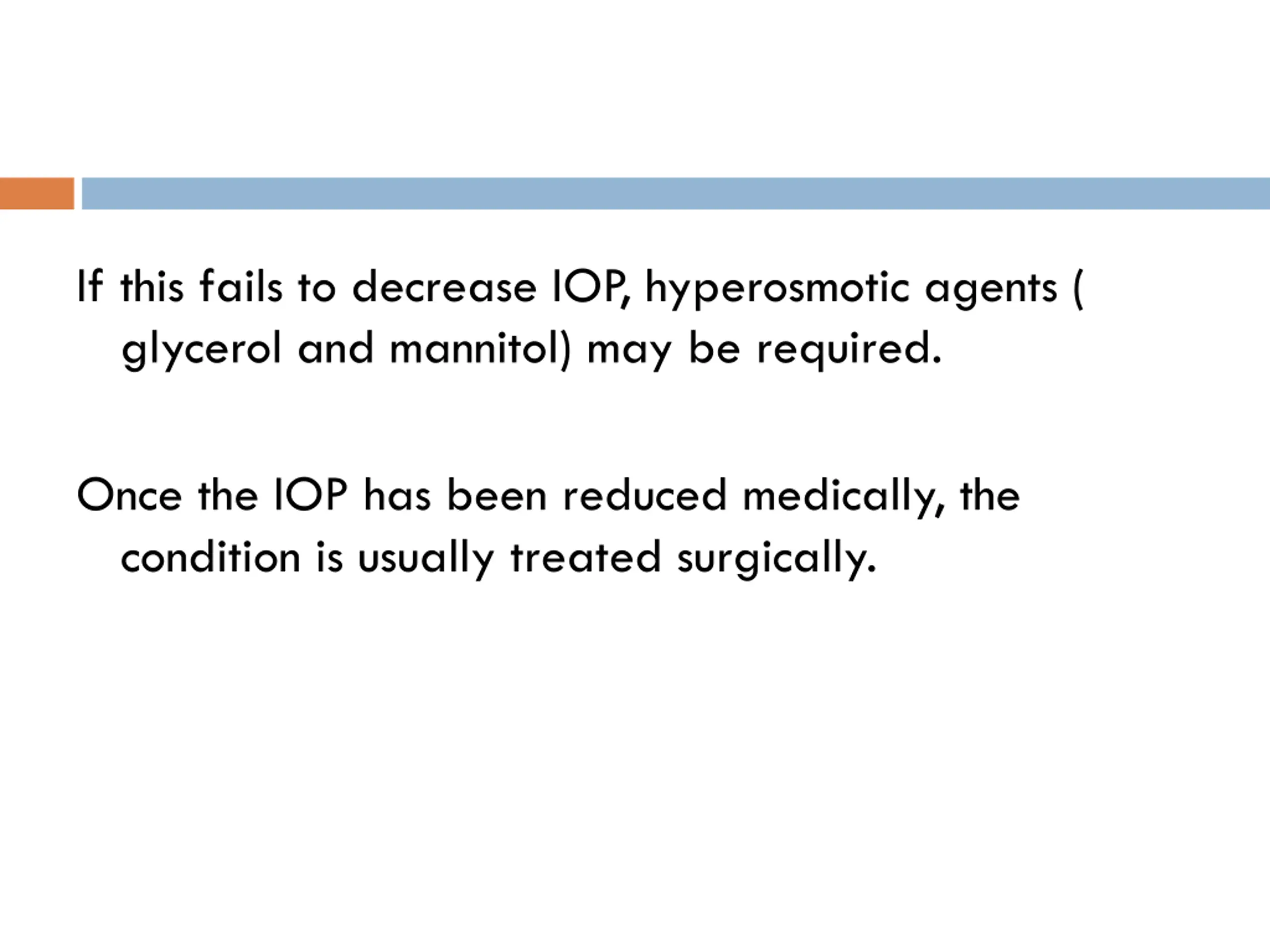 If this fails to decrease IOP, hyperosmotic agents ( glycerol and mannitol) may be required.

Once the IOP has been reduced medically, the condition is usually treated surgically.